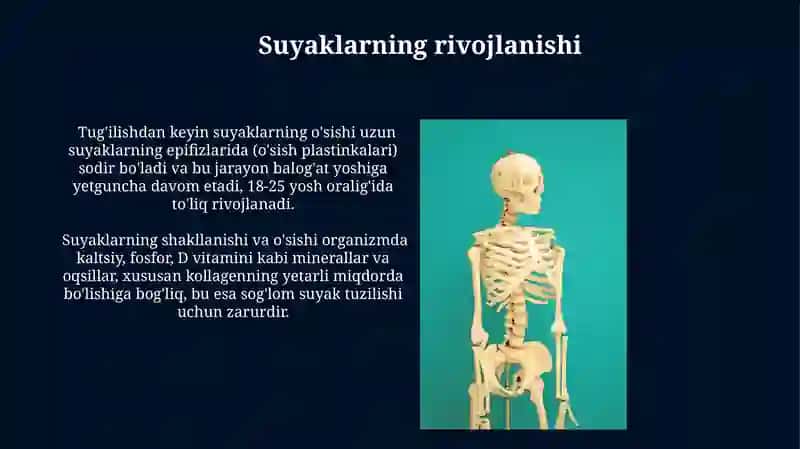 Suyaklarning rivojlanishi

Tug'ilishdan keyin suyaklarning o'sishi uzun suyaklarning epifizlarida (o'sish plastinkalari) sodir bo'ladi va bu jarayon balog'at yoshiga yetguncha davom etadi, 18-25 yosh oralig'ida to'liq rivojlanadi.

Suyaklarning shakllanishi va o'sishi organizmda kaltsiy, fosfor, D vitamini kabi minerallar va oqsillar, xususan kollagenning yetarli miqdorda bo'lishiga bog'liq, bu esa sog'lom suyak tuzilishi uchun zarurdir.